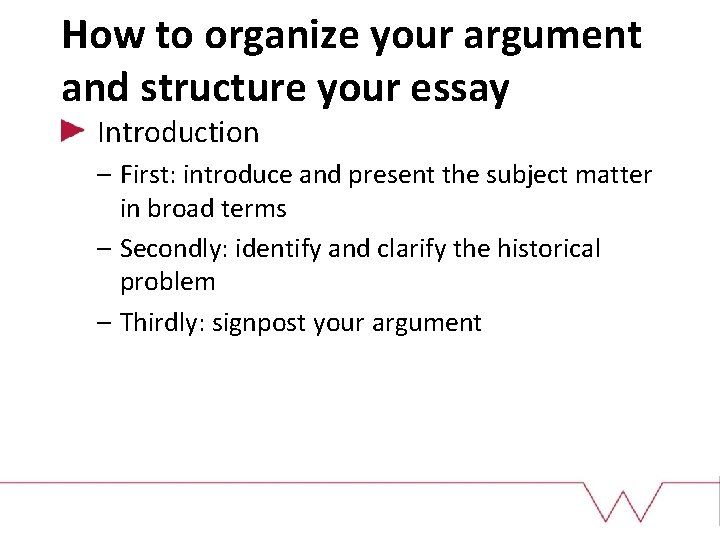 How to organize your argument and structure your essay

Introduction

– First: introduce and present the subject matter in broad terms

– Secondly: identify and clarify the historical problem

– Thirdly: signpost your argument